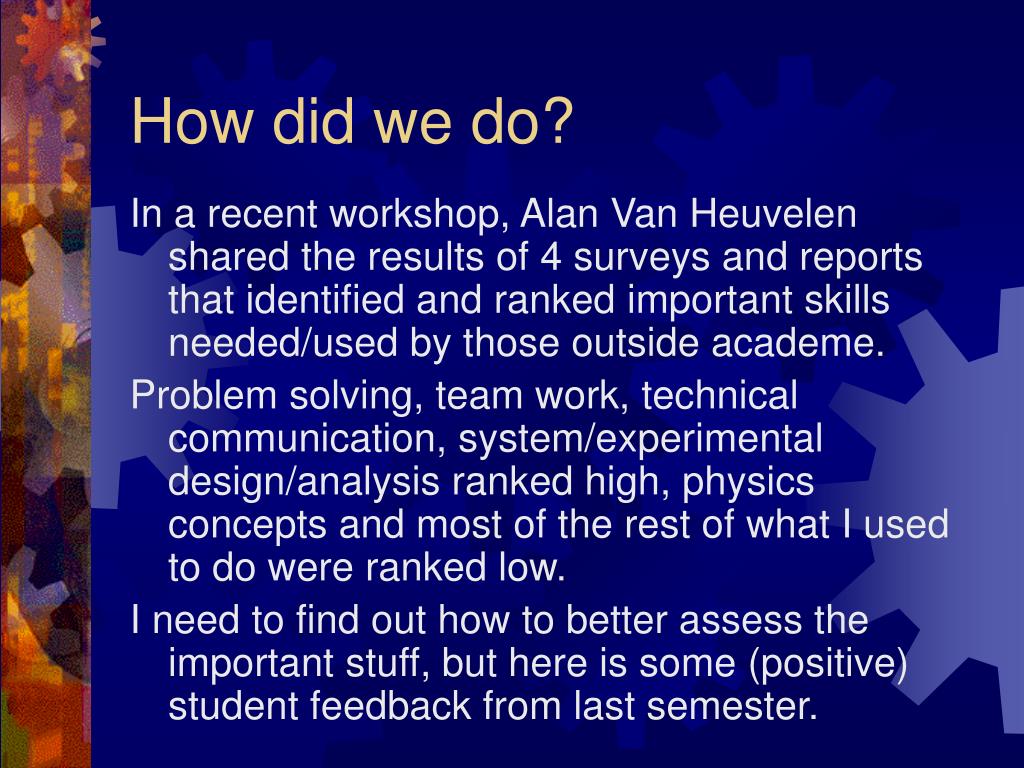 How did we do?

In a recent workshop, Alan Van Heuvelen shared the results of 4 surveys and reports that identified and ranked important skills needed/used by those outside academe.

Problem solving, team work, technical communication, system/experimental design/analysis ranked high, physics concepts and most of the rest of what I used to do were ranked low.

I need to find out how to better assess the important stuff, but here is some (positive) student feedback from last semester.